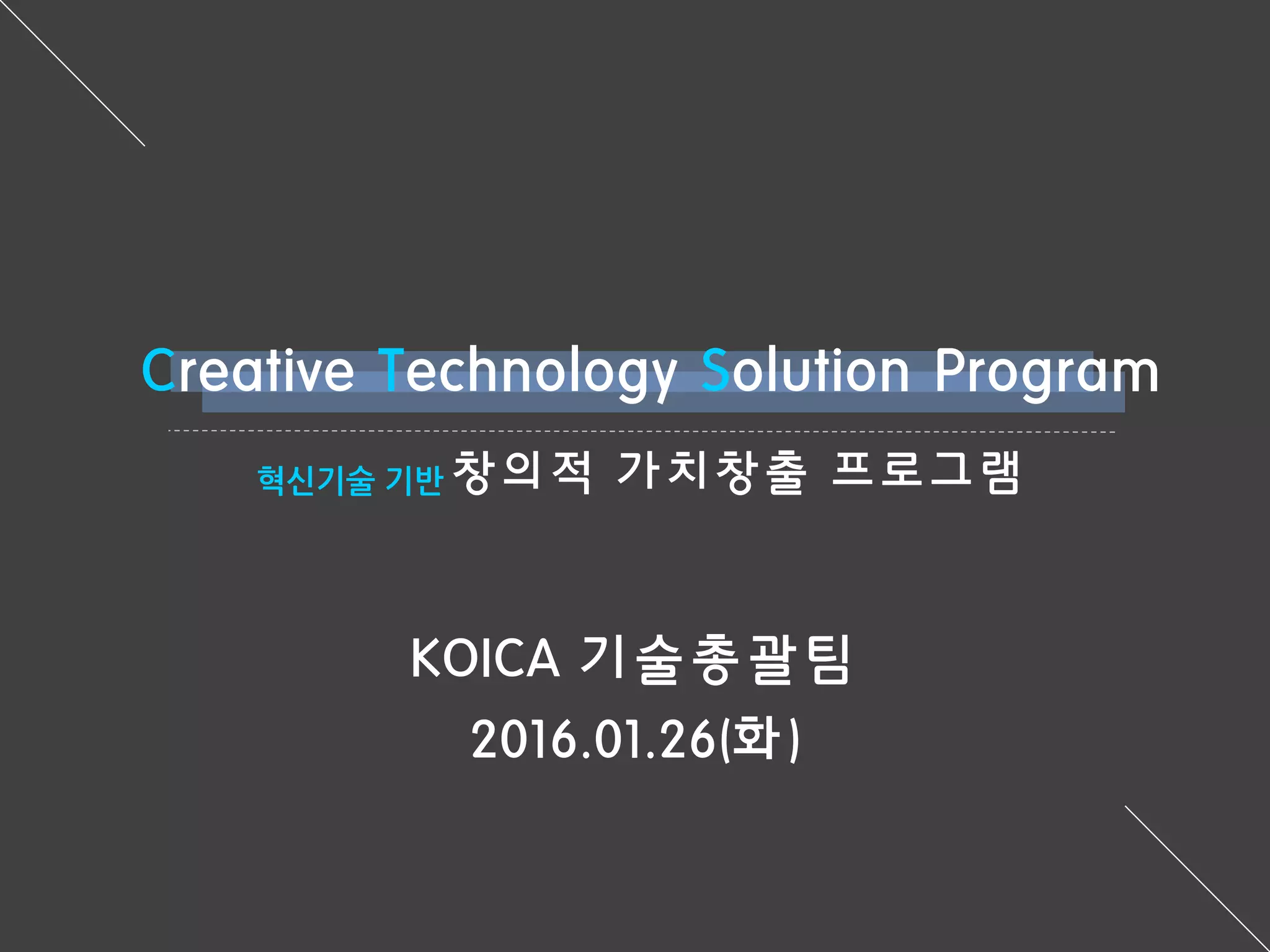 Creative Technology Solution Program

혁신기술 기반 창의적 가치창출 프로그램

KOICA 기술총괄팀

2016.01.26(화)